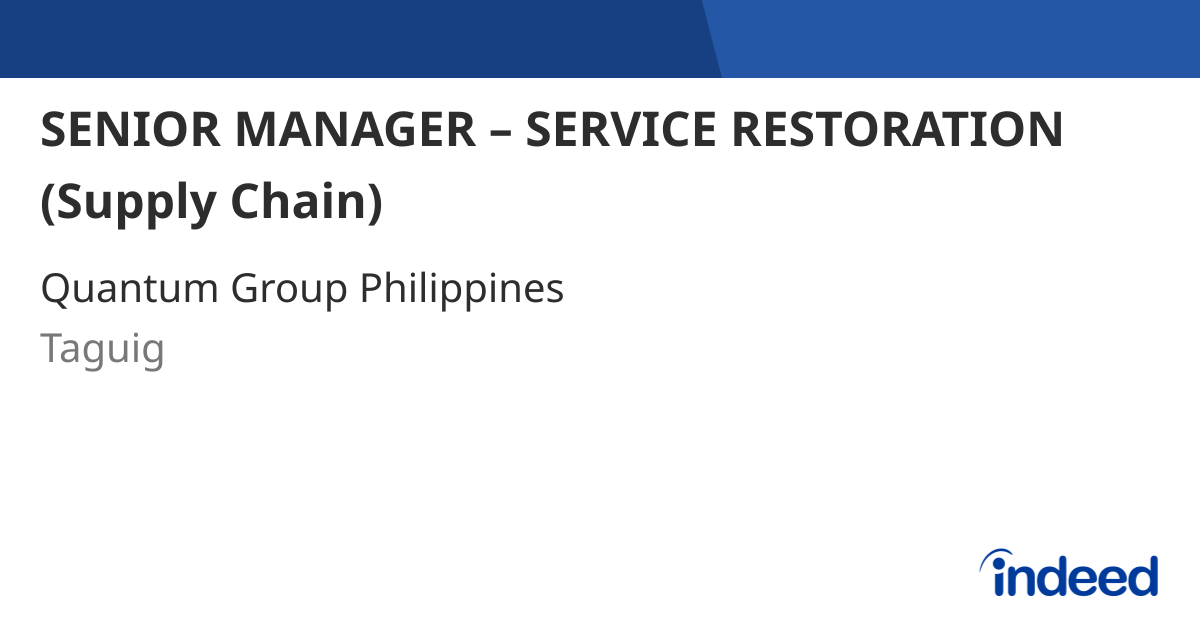 SENIOR MANAGER – SERVICE RESTORATION (Supply Chain)

Quantum Group Philippines

Taguig

indeed